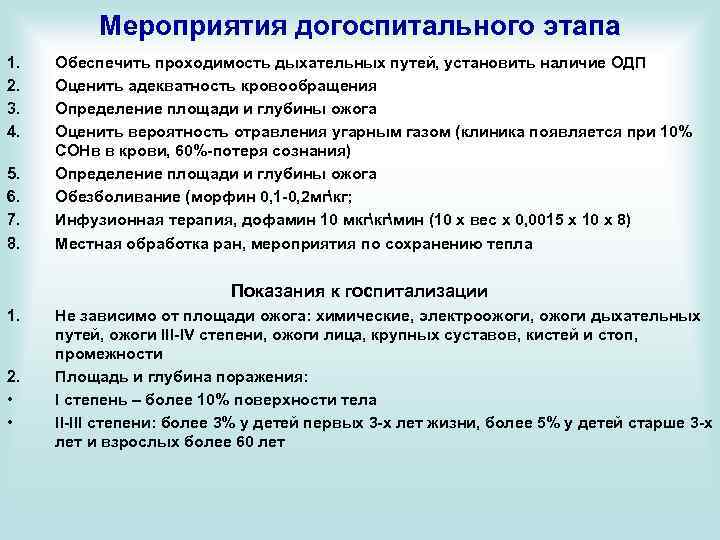 Мероприятия догоспитального этапа

1. Обеспечить проходимость дыхательных путей, установить наличие ОДП
2. Оценить адекватность кровообращения
3. Определение площади и глубины ожога
4. Оценить вероятность отравления угарным газом (клиника появляется при 10% СОНв в крови, 60%-потеря сознания)
5. Определение площади и глубины ожога
6. Обезболивание (морфин 0,1-0,2мг\кг;
7. Инфузионная терапия, дофамин 10 мкг\кг\мин (10 х вес х 0,0015 х 10 х 8)
8. Местная обработка ран, мероприятия по сохранению тепла

Показания к госпитализации

1. Не зависимо от площади ожога: химические, электроожоги, ожоги дыхательных путей, ожоги III-IV степени, ожоги лица, крупных суставов, кистей и стоп, промежности
2. Площадь и глубина поражения:
• I степень – более 10% поверхности тела
• II-III степени: более 3% у детей первых 3-х лет жизни, более 5% у детей старше 3-х лет и взрослых более 60 лет